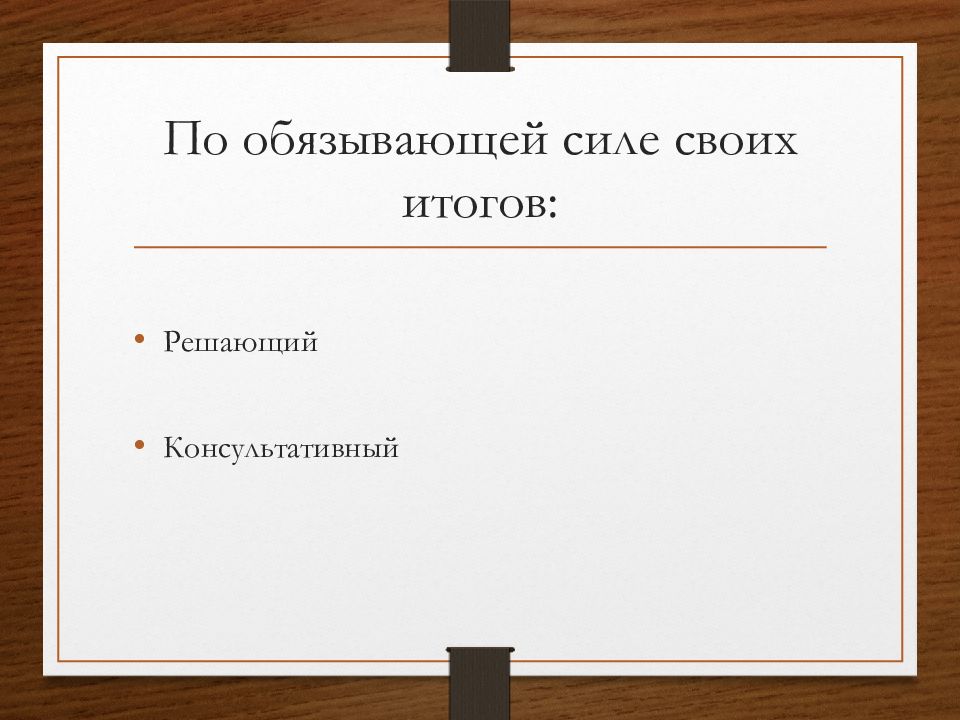 По обязывающей силе своих итогов:

• Решающий

• Консультативный